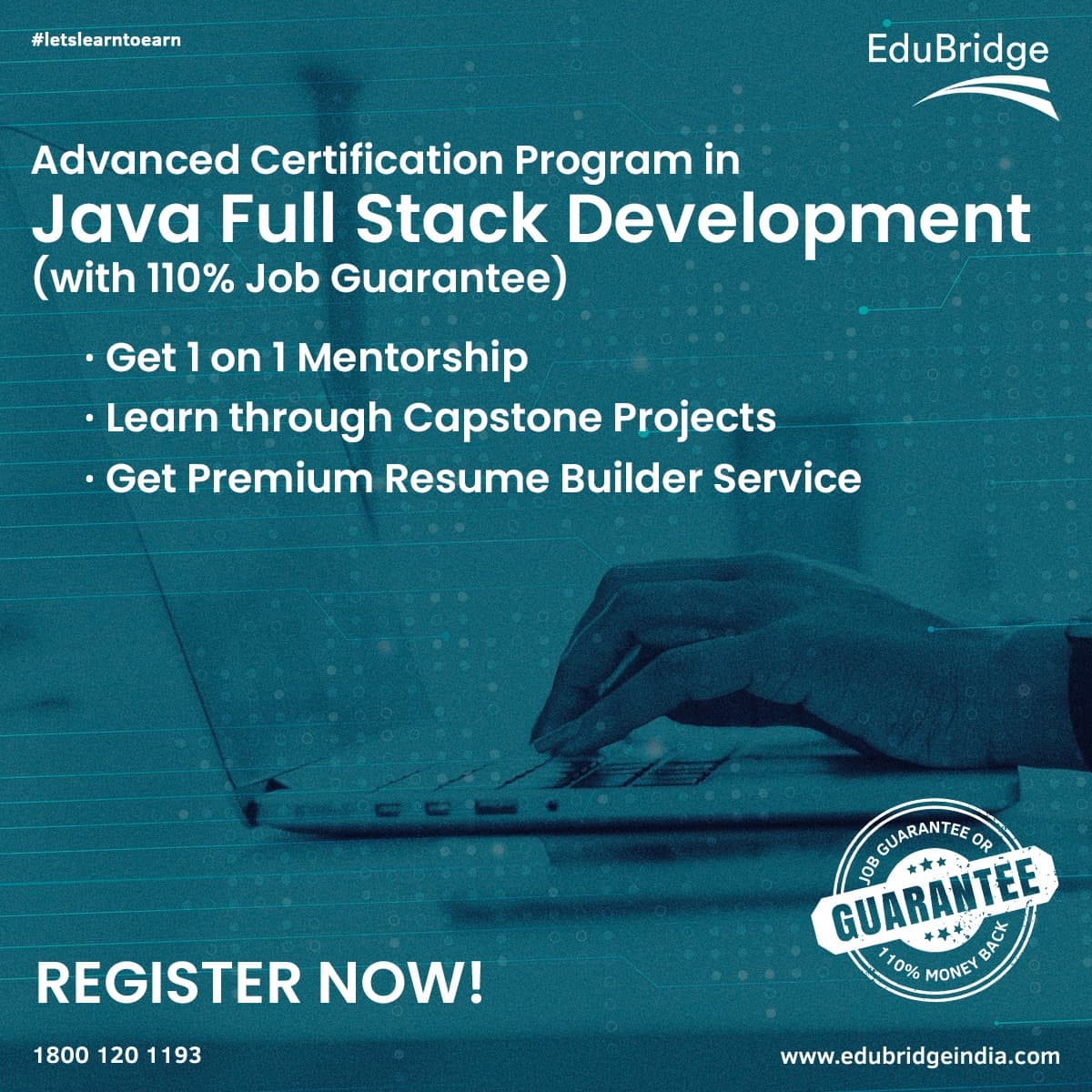 #letslearntoearn

EduBridge

Advanced Certification Program in
Java Full Stack Development
(with 110% Job Guarantee)

· Get 1 on 1 Mentorship
· Learn through Capstone Projects
· Get Premium Resume Builder Service

JOB GUARANTEE OR
GUARANTEE
110% MONEY BACK

REGISTER NOW!

1800 120 1193

www.edubridgeindia.com